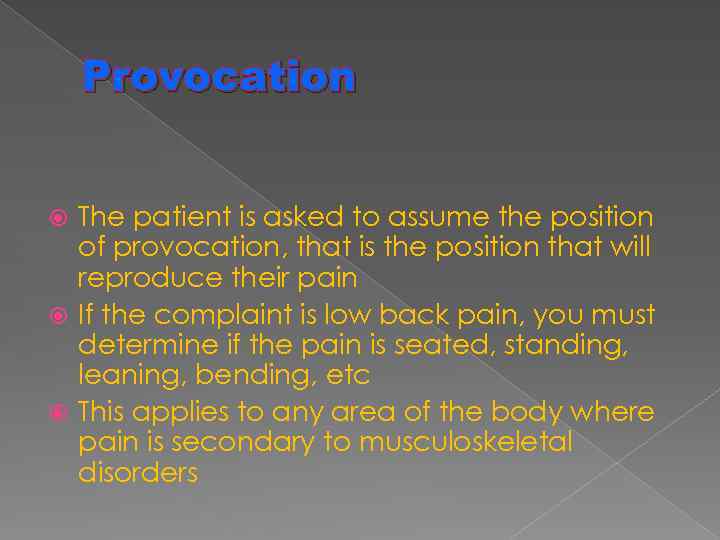 Provocation

⦿ The patient is asked to assume the position of provocation, that is the position that will reproduce their pain

⦿ If the complaint is low back pain, you must determine if the pain is seated, standing, leaning, bending, etc

⦿ This applies to any area of the body where pain is secondary to musculoskeletal disorders